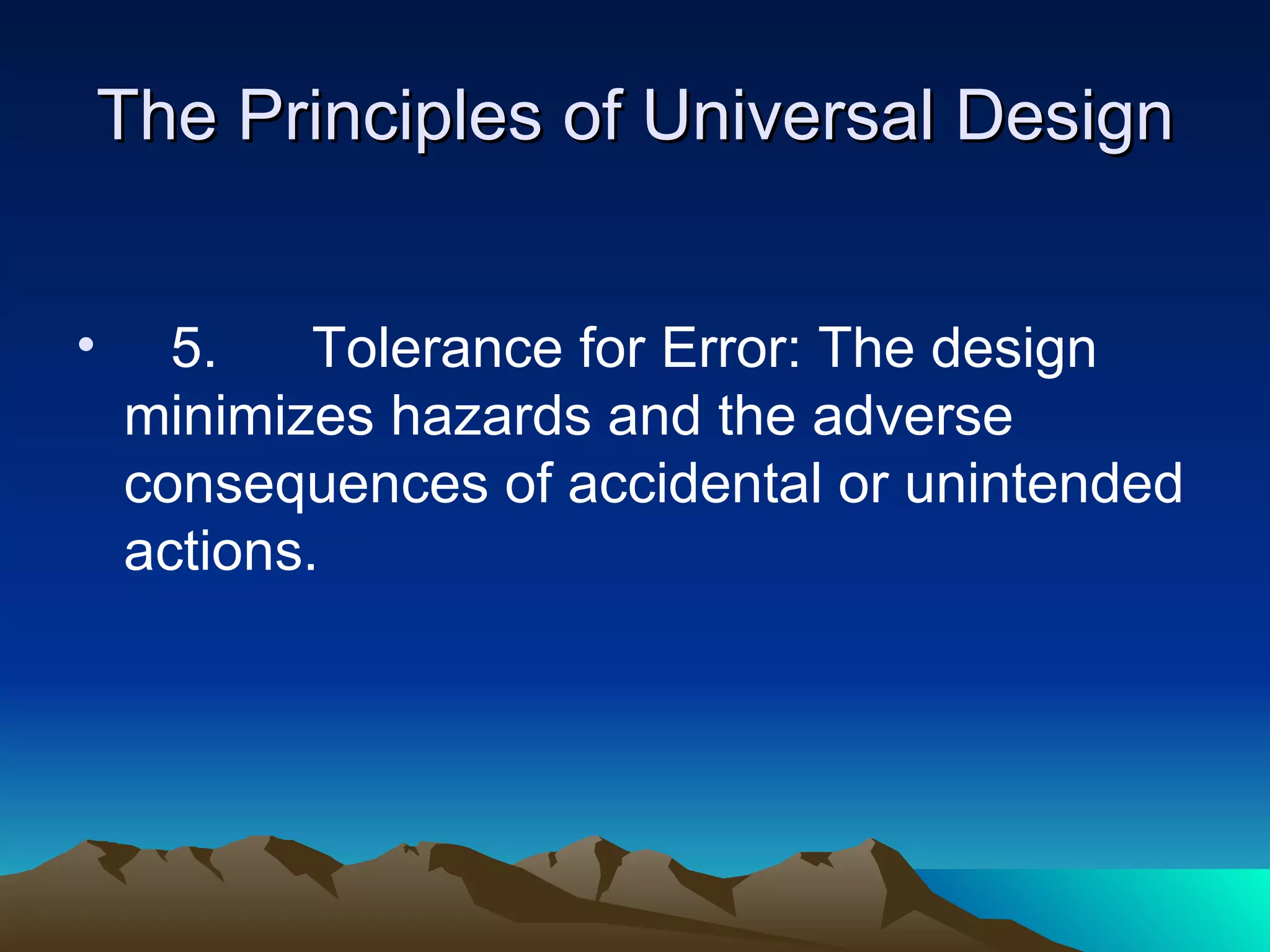 The Principles of Universal Design

• 5. Tolerance for Error: The design minimizes hazards and the adverse consequences of accidental or unintended actions.